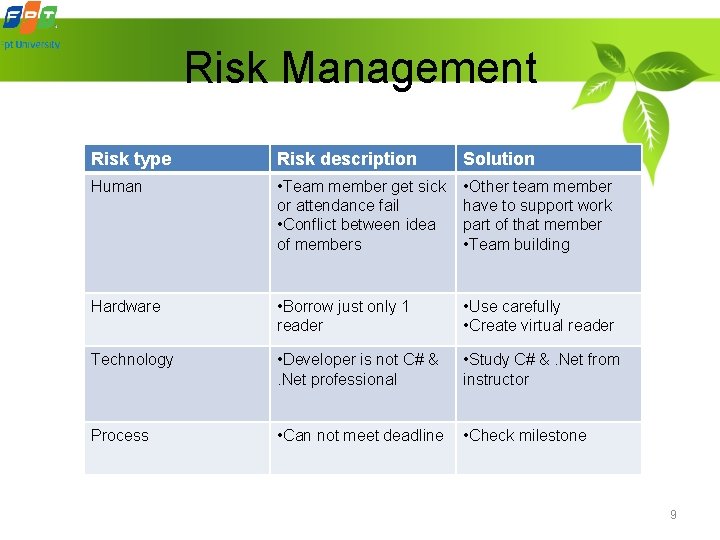 FPT
Fpt University

Risk Management

| Risk type | Risk description | Solution |
|---|---|---|
| Human | •Team member get sick or attendance fail •Conflict between idea of members | •Other team member have to support work part of that member •Team building |
| Hardware | •Borrow just only 1 reader | •Use carefully •Create virtual reader |
| Technology | •Developer is not C# & .Net professional | •Study C# & .Net from instructor |
| Process | •Can not meet deadline | •Check milestone |

9